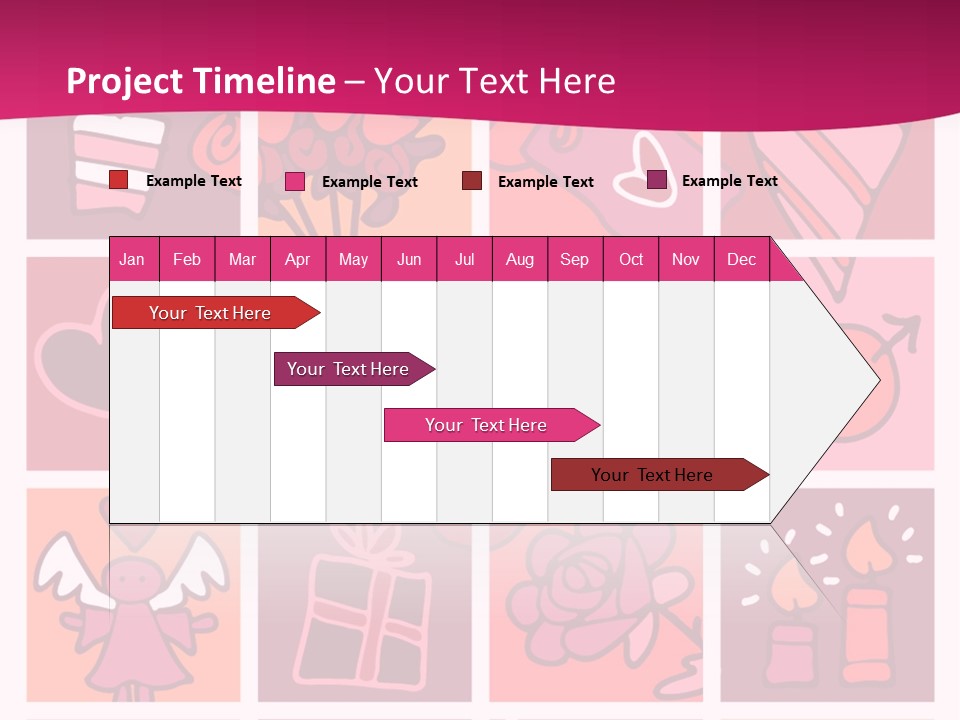 Project Timeline – Your Text Here

Example Text
Example Text
Example Text
Example Text

| Jan | Feb | Mar | Apr | May | Jun | Jul | Aug | Sep | Oct | Nov | Dec |
|---|---|---|---|---|---|---|---|---|---|---|---|

Your Text Here
Your Text Here
Your Text Here
Your Text Here